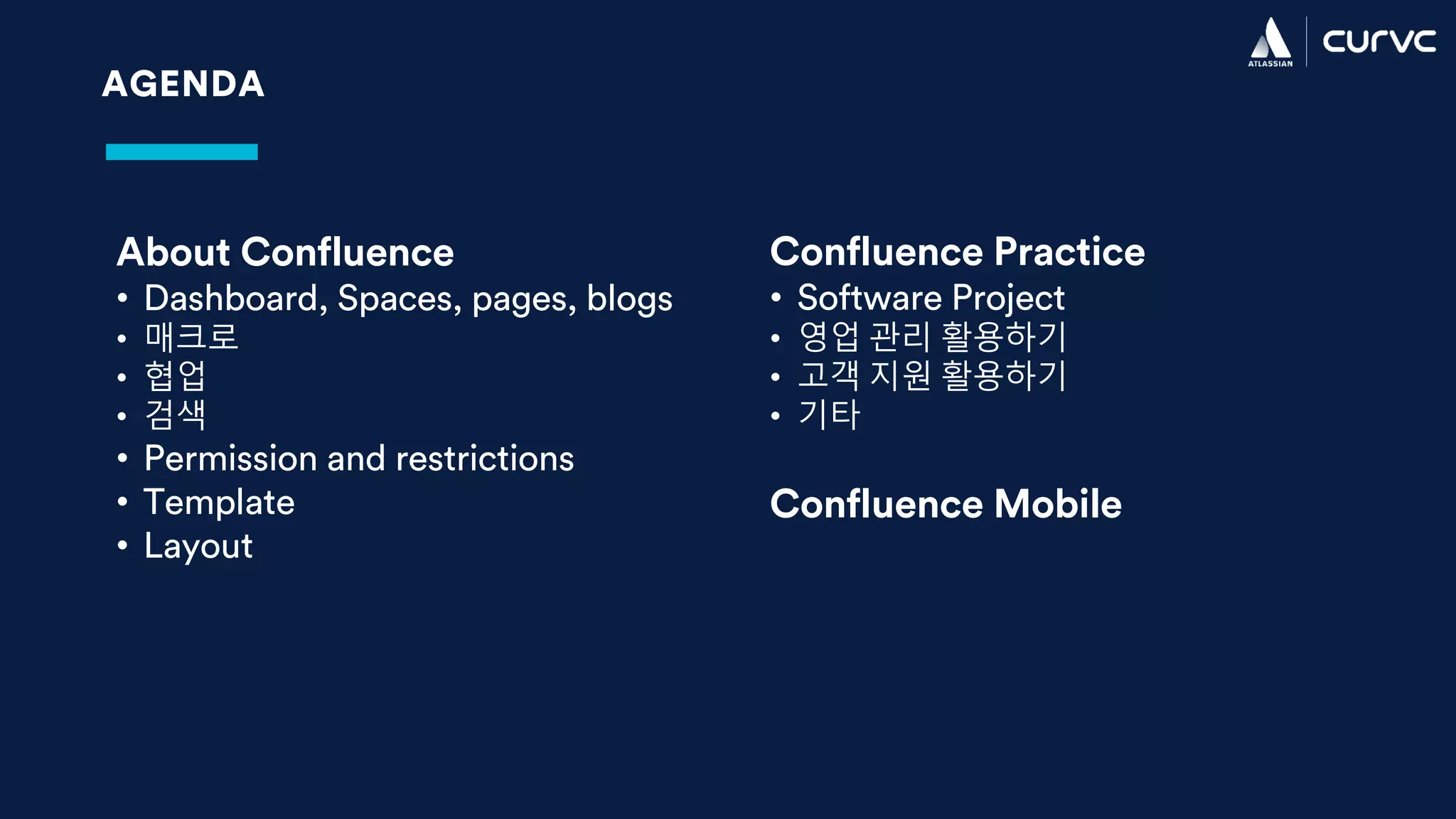 ATLASSIAN curvc

AGENDA

About Confluence
• Dashboard, Spaces, pages, blogs
• 매크로
• 협업
• 검색
• Permission and restrictions
• Template
• Layout

Confluence Practice
• Software Project
• 영업 관리 활용하기
• 고객 지원 활용하기
• 기타

Confluence Mobile